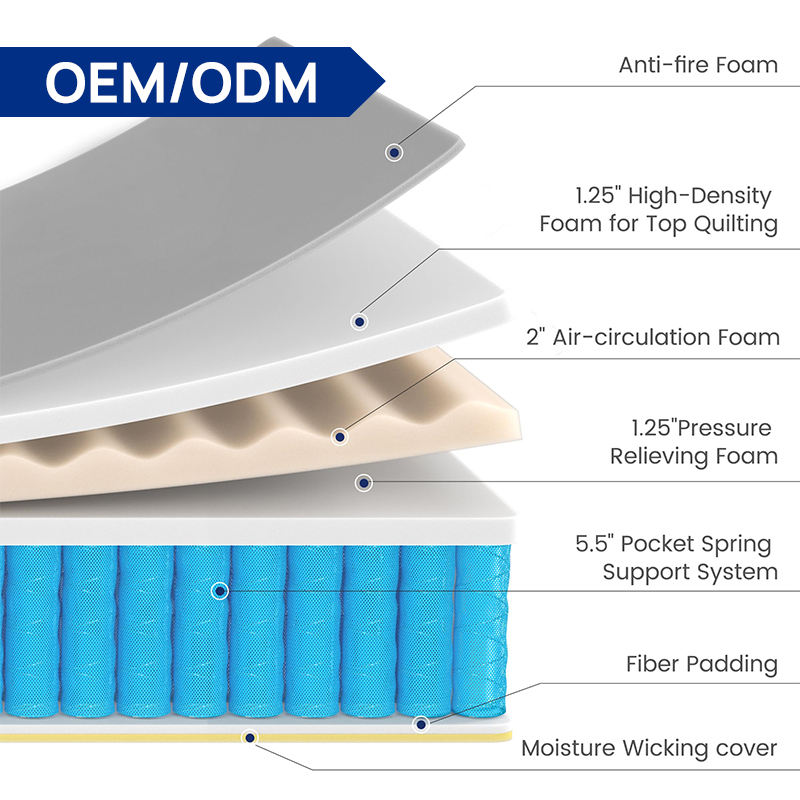 OEM/ODM

Anti-fire Foam

1.25" High-Density Foam for Top Quilting

2" Air-circulation Foam

1.25"Pressure Relieving Foam

5.5" Pocket Spring Support System

Fiber Padding

Moisture Wicking cover